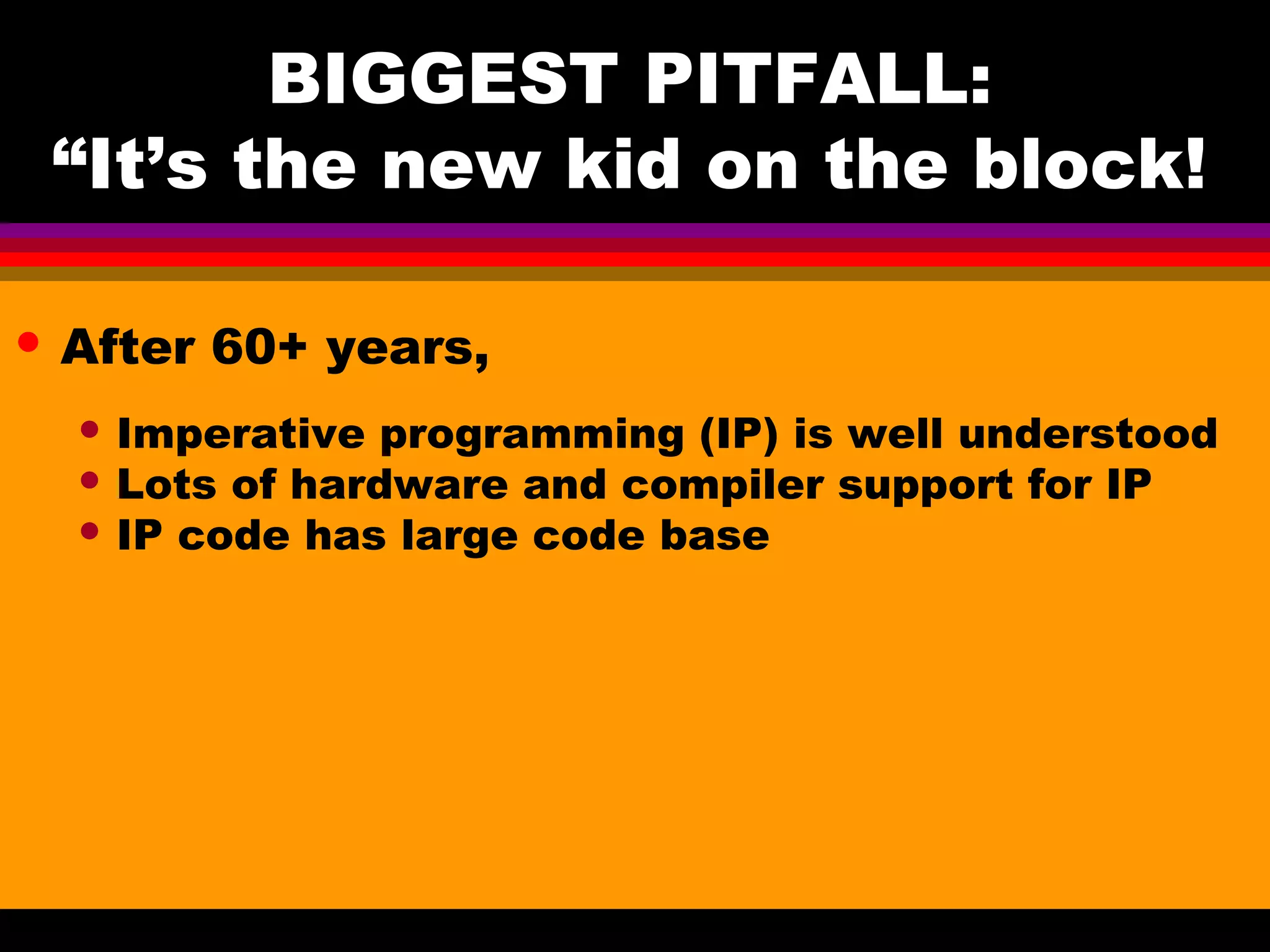 BIGGEST PITFALL:
“It’s the new kid on the block!

• After 60+ years,

• Imperative programming (IP) is well understood
• Lots of hardware and compiler support for IP
• IP code has large code base